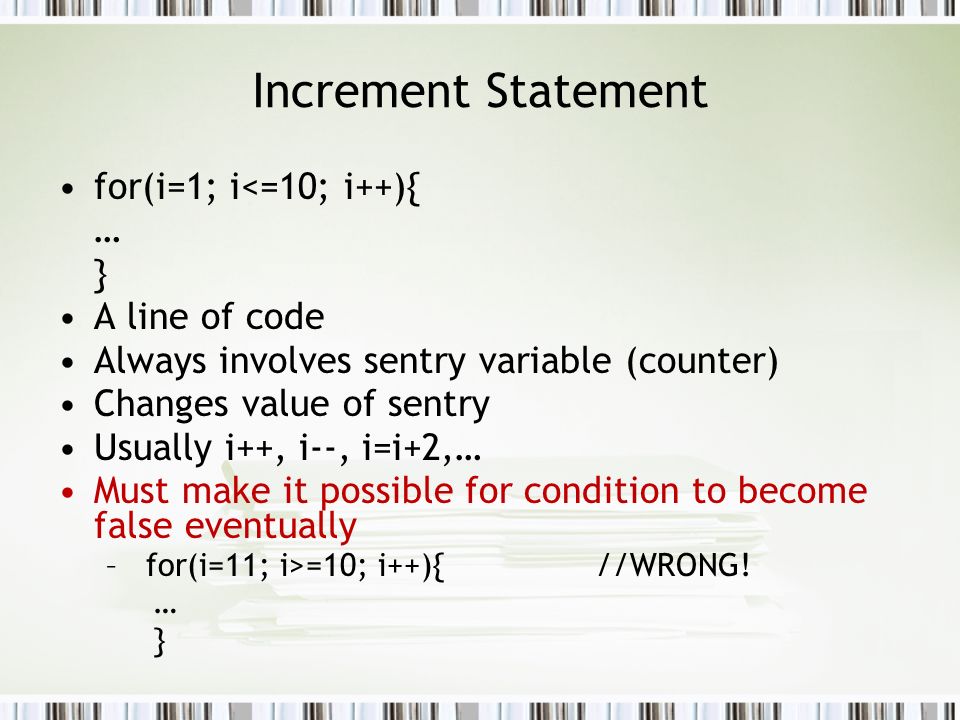 Increment Statement

• for(i=1; i<=10; i++){
…
}
• A line of code
• Always involves sentry variable (counter)
• Changes value of sentry
• Usually i++, i--, i=i+2,…
• Must make it possible for condition to become false eventually
– for(i=11; i>=10; i++){ //WRONG!
…
}